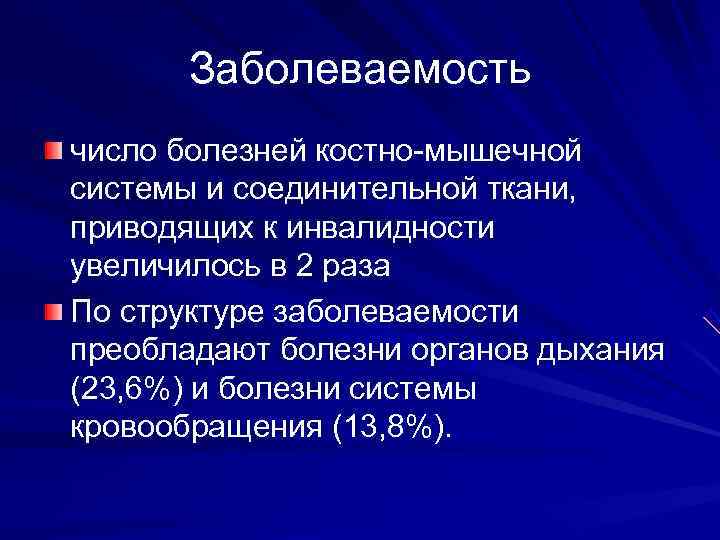 Заболеваемость

число болезней костно-мышечной системы и соединительной ткани, приводящих к инвалидности увеличилось в 2 раза

По структуре заболеваемости преобладают болезни органов дыхания (23,6%) и болезни системы кровообращения (13,8%).